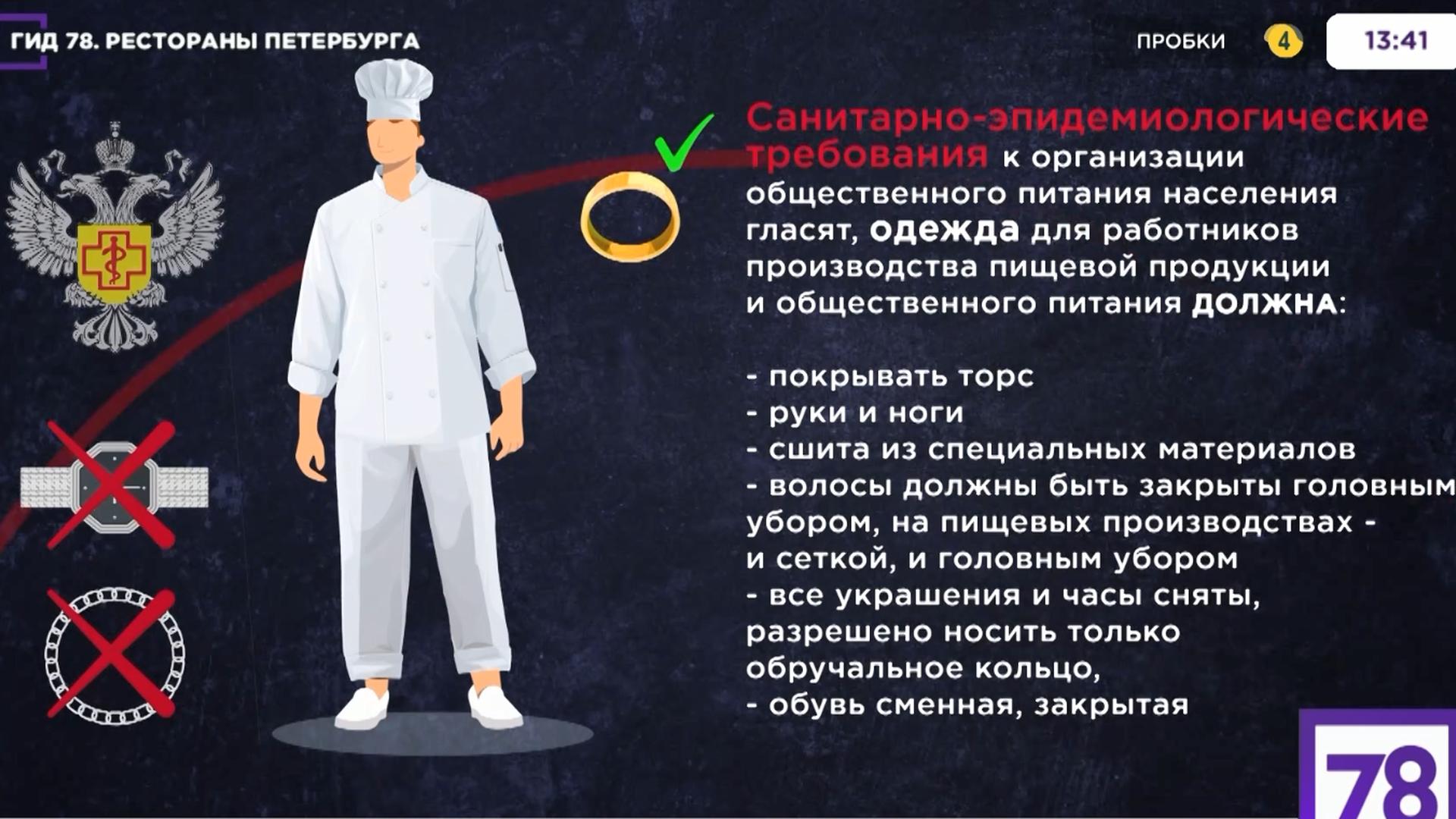 ГИД 78. РЕСТОРАНЫ ПЕТЕРБУРГА

ПРОБКИ 4

13:41

Санитарно-эпидемиологические требования к организации общественного питания населения гласят, одежда для работников производства пищевой продукции и общественного питания ДОЛЖНА:

- покрывать торс
- руки и ноги
- сшита из специальных материалов
- волосы должны быть закрыты головным убором, на пищевых производствах - и сеткой, и головным убором
- все украшения и часы сняты, разрешено носить только обручальное кольцо,
- обувь сменная, закрытая

78